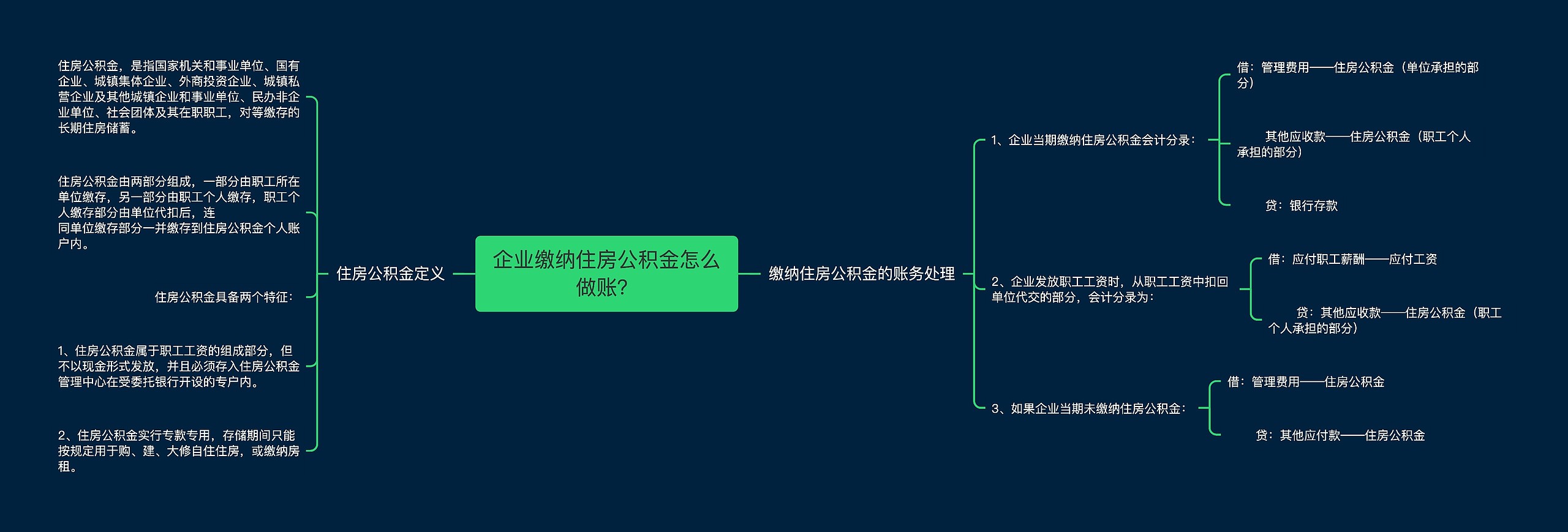 企业缴纳住房公积金怎么做账？

住房公积金定义

住房公积金，是指国家机关和事业单位、国有企业、城镇集体企业、外商投资企业、城镇私营企业及其他城镇企业和事业单位、民办非企业单位、社会团体及其在职职工，对等缴存的长期住房储蓄。

住房公积金由两部分组成，一部分由职工所在单位缴存，另一部分由职工个人缴存，职工个人缴存部分由单位代扣后，连
同单位缴存部分一并缴存到住房公积金个人账户内。

住房公积金具备两个特征：

1、住房公积金属于职工工资的组成部分，但不以现金形式发放，并且必须存入住房公积金管理中心在受委托银行开设的专户内。

2、住房公积金实行专款专用，存储期间只能按规定用于购、建、大修自住住房，或缴纳房租。

缴纳住房公积金的账务处理

1、企业当期缴纳住房公积金会计分录：

借：管理费用——住房公积金（单位承担的部分）

其他应收款——住房公积金（职工个人承担的部分）

贷：银行存款

2、企业发放职工工资时，从职工工资中扣回单位代交的部分，会计分录为：

借：应付职工薪酬——应付工资

贷：其他应收款——住房公积金（职工个人承担的部分）

3、如果企业当期未缴纳住房公积金：

借：管理费用——住房公积金

贷：其他应付款——住房公积金